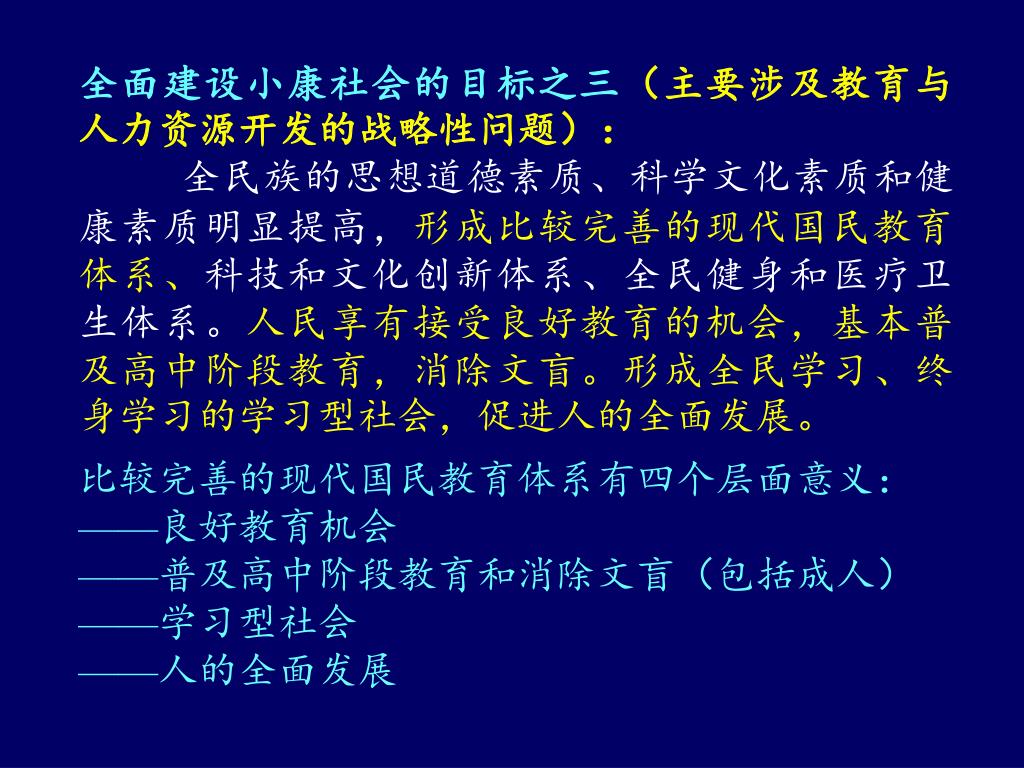 全面建设小康社会的目标之三（主要涉及教育与人力资源开发的战略性问题）：

全民族的思想道德素质、科学文化素质和健康素质明显提高，形成比较完善的现代国民教育体系、科技和文化创新体系、全民健身和医疗卫生体系。人民享有接受良好教育的机会，基本普及高中阶段教育，消除文盲。形成全民学习、终身学习的学习型社会，促进人的全面发展。

比较完善的现代国民教育体系有四个层面意义：
——良好教育机会
——普及高中阶段教育和消除文盲（包括成人）
——学习型社会
——人的全面发展